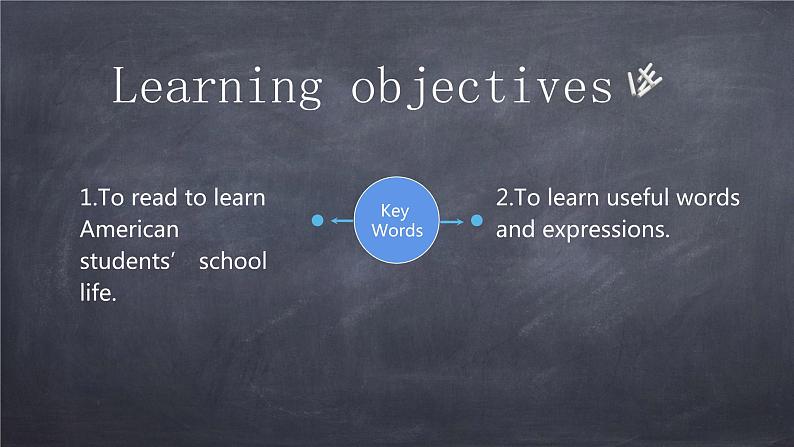 Learning objectives

1.To read to learn American students’ school life.

Key Words

2.To learn useful words and expressions.